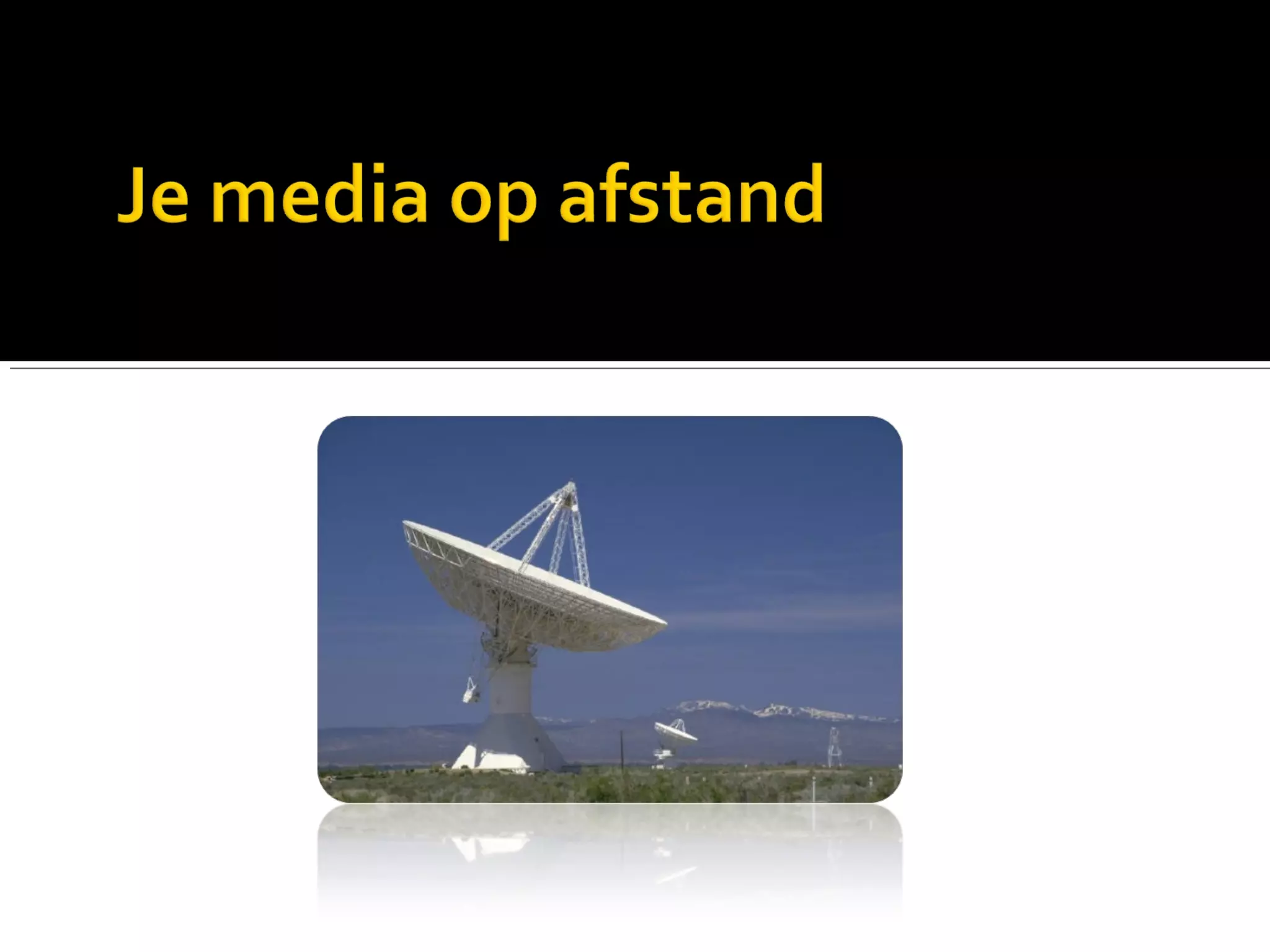 Je media op afstand